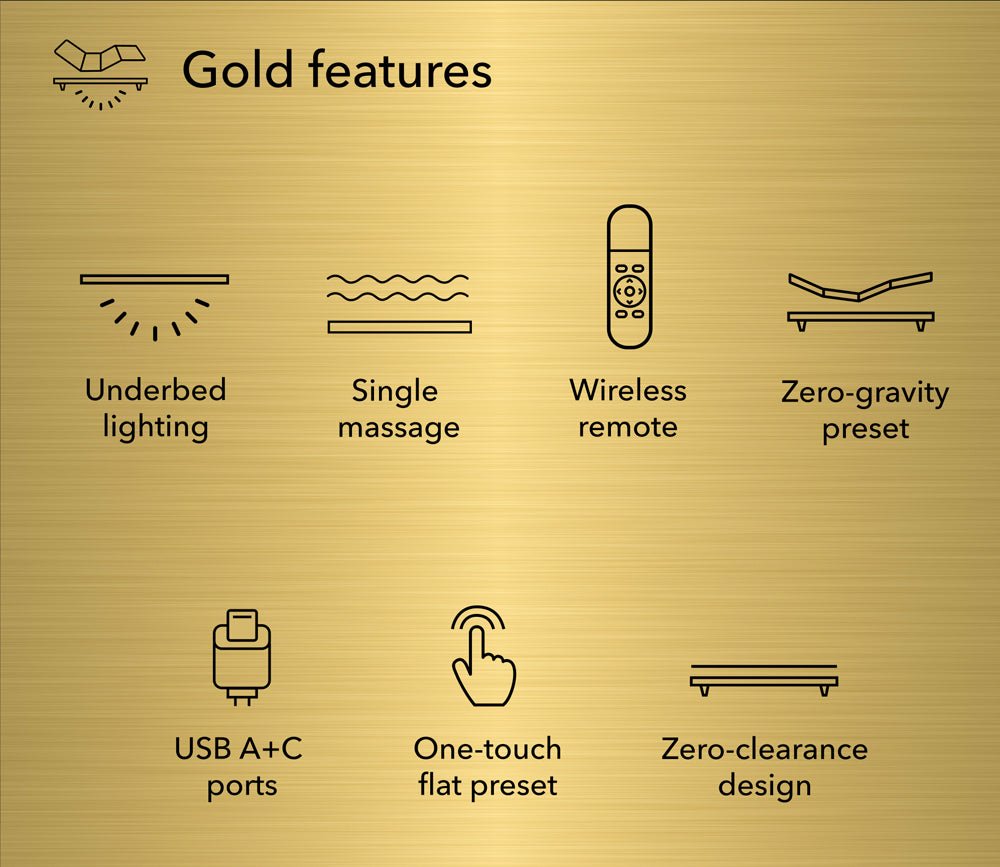 Gold features

Underbed lighting

Single massage

Wireless remote

Zero-gravity preset

USB A+C ports

One-touch flat preset

Zero-clearance design